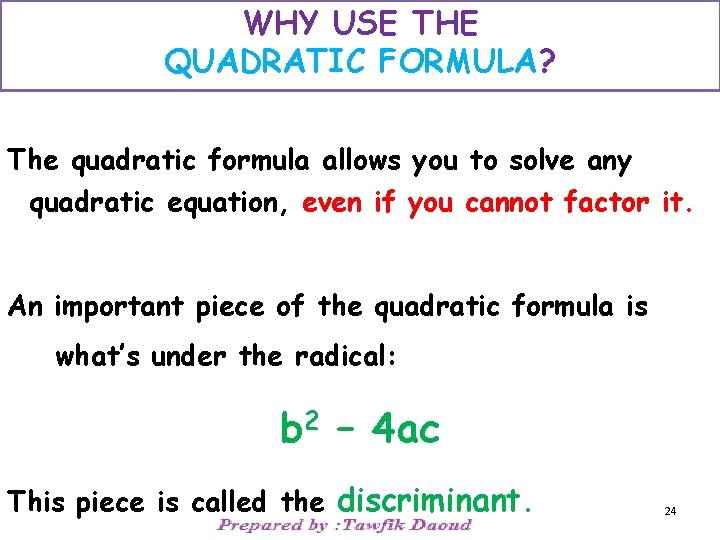 WHY USE THE QUADRATIC FORMULA?

The quadratic formula allows you to solve any quadratic equation, even if you cannot factor it.

An important piece of the quadratic formula is what's under the radical:

$b^2 - 4ac$

This piece is called the discriminant.

24

Prepared by :Tawfik Daoud